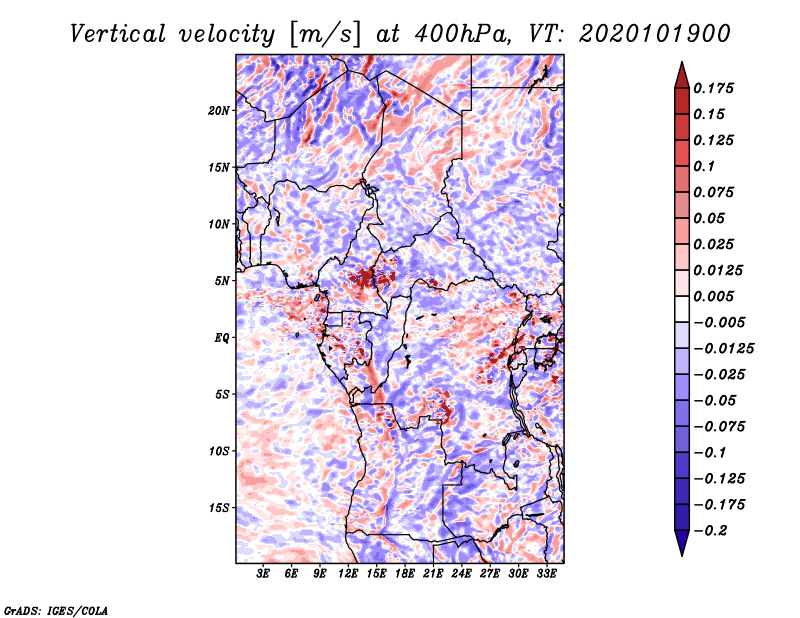 Vertical velocity [m/s] at 400hPa, VT: 2020101900

20N
15N
10N
5N
EQ
5S
10S
15S

3E 6E 9E 12E 15E 18E 21E 24E 27E 30E 33E

0.175
0.15
0.125
0.1
0.075
0.05
0.025
0.0125
0.005
−0.005
−0.0125
−0.025
−0.05
−0.075
−0.1
−0.125
−0.175
−0.2

GrADS: IGES/COLA